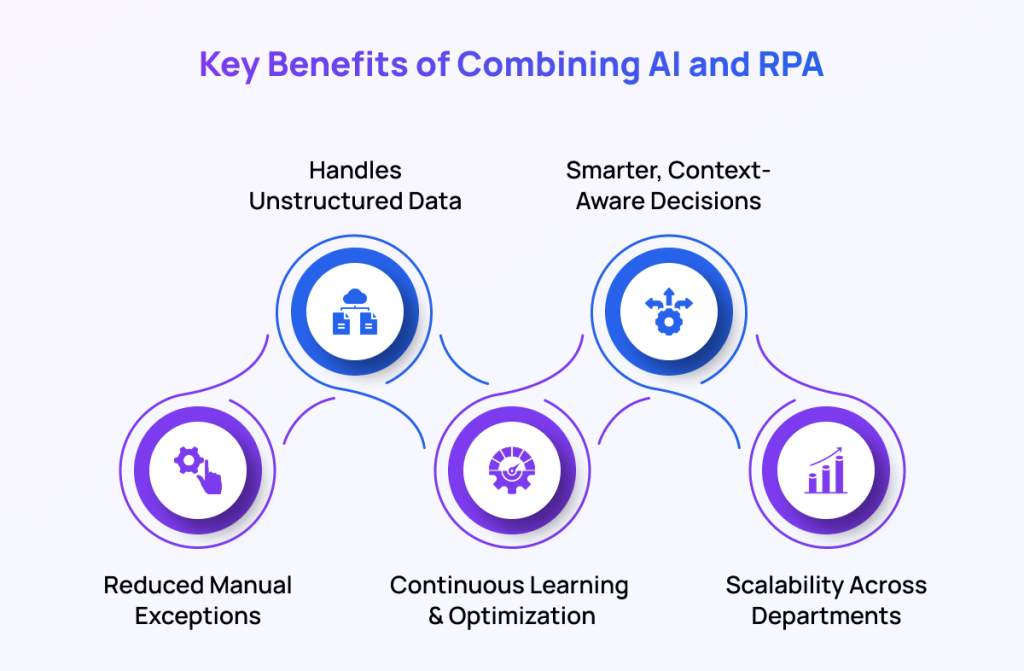 Key Benefits of Combining AI and RPA

Handles Unstructured Data

Smarter, Context-Aware Decisions

Reduced Manual Exceptions

Continuous Learning & Optimization

Scalability Across Departments